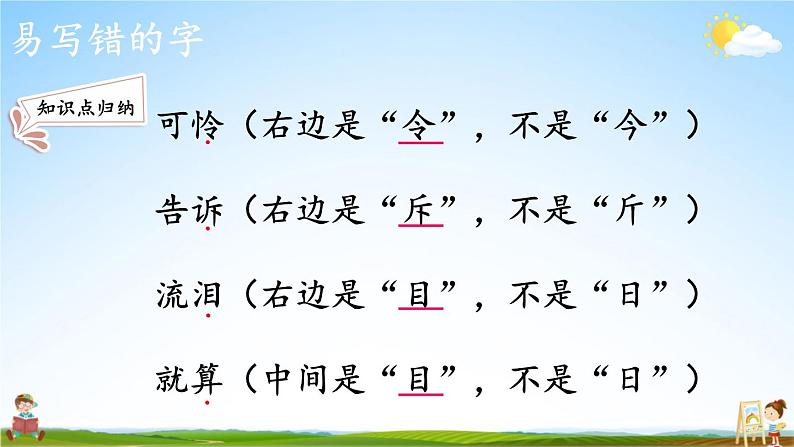 易写错的字

知识点归纳

可怜（右边是“令”，不是“今”）

告诉（右边是“斥”，不是“斤”）

流泪（右边是“目”，不是“日”）

就算（中间是“目”，不是“日”）